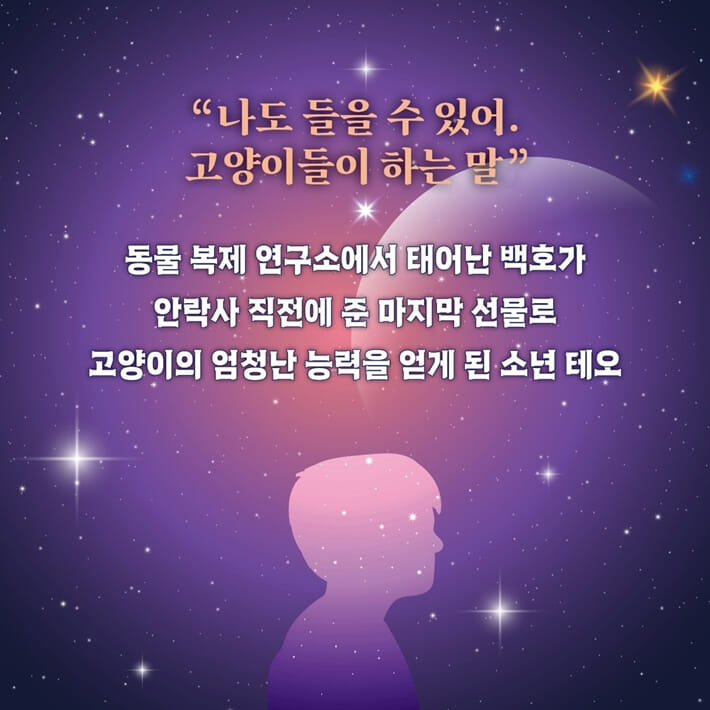 “나도 들을 수 있어.
고양이들이 하는 말”

동물 복제 연구소에서 태어난 백호가
안락사 직전에 준 마지막 선물로
고양이의 엄청난 능력을 얻게 된 소년 테오